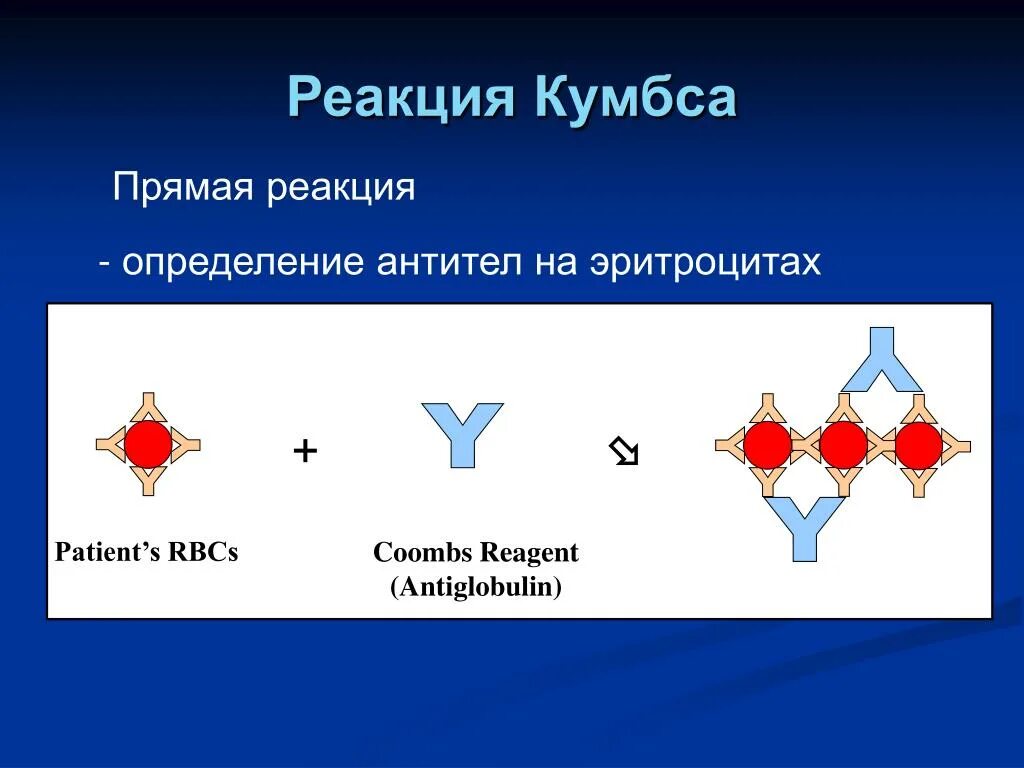 Реакция Кумбса

Прямая реакция

- определение антител на эритроцитах

+

Patient's RBCs

Coombs Reagent (Antiglobulin)